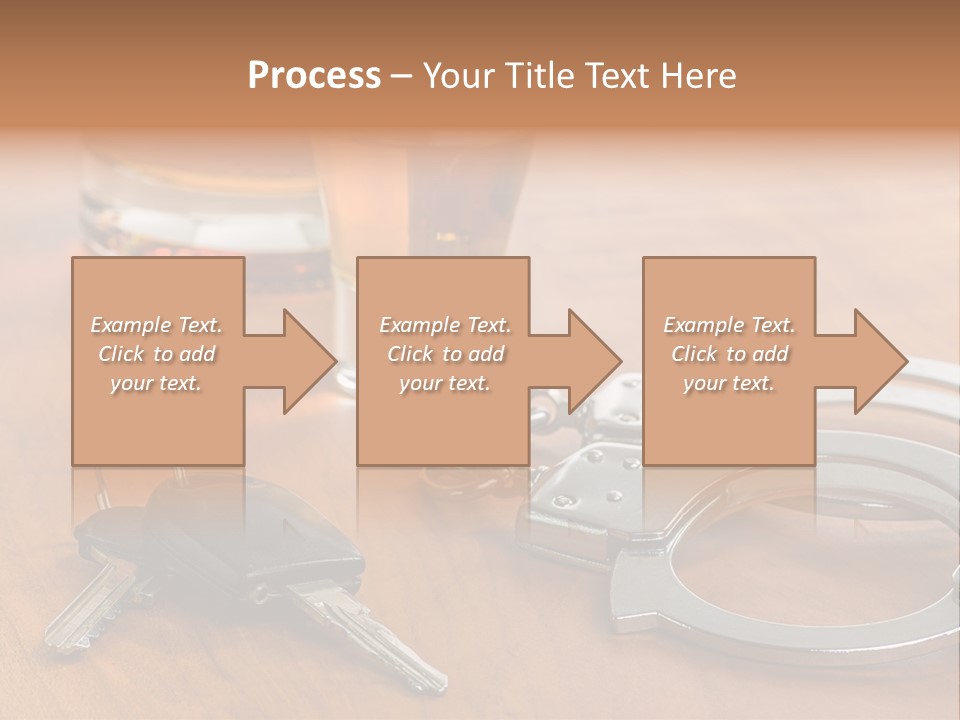 Process – Your Title Text Here

Example Text. Click to add your text.

Example Text. Click to add your text.

Example Text. Click to add your text.